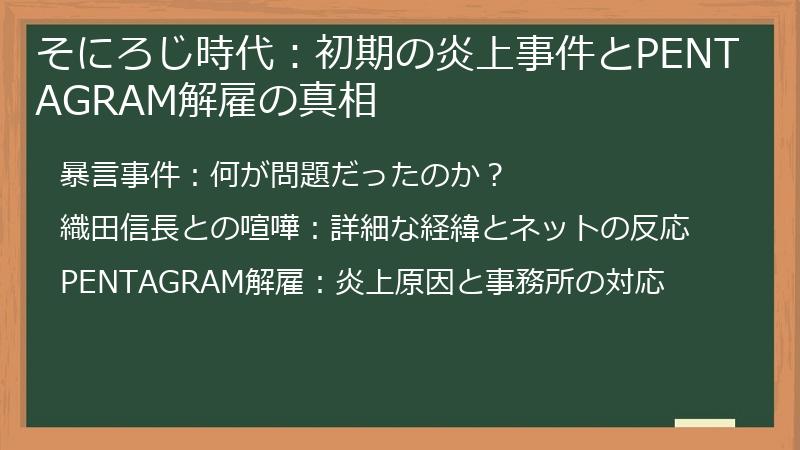 そにろじ時代：初期の炎上事件とPENTAGRAM解雇の真相

暴言事件：何が問題だったのか？

織田信長との喧嘩：詳細な経緯とネットの反応

PENTAGRAM解雇：炎上原因と事務所の対応